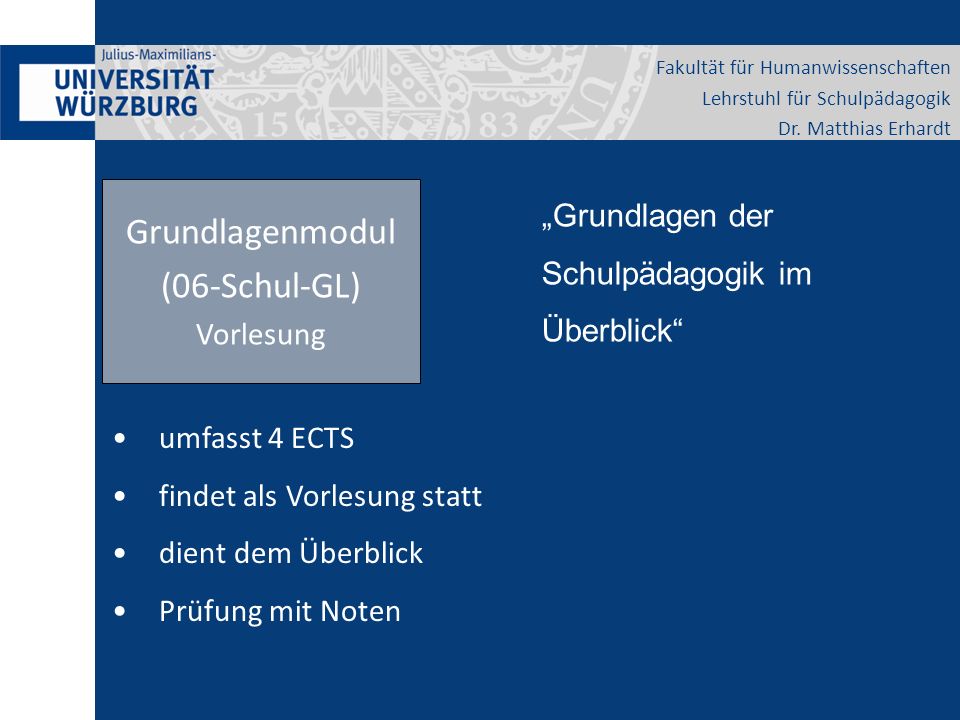 Julius-Maximilians-
UNIVERSITÄT
WÜRZBURG

Fakultät für Humanwissenschaften
Lehrstuhl für Schulpädagogik
Dr. Matthias Erhardt

Grundlagenmodul
(06-Schul-GL)
Vorlesung

„Grundlagen der Schulpädagogik im Überblick“

• umfasst 4 ECTS
• findet als Vorlesung statt
• dient dem Überblick
• Prüfung mit Noten